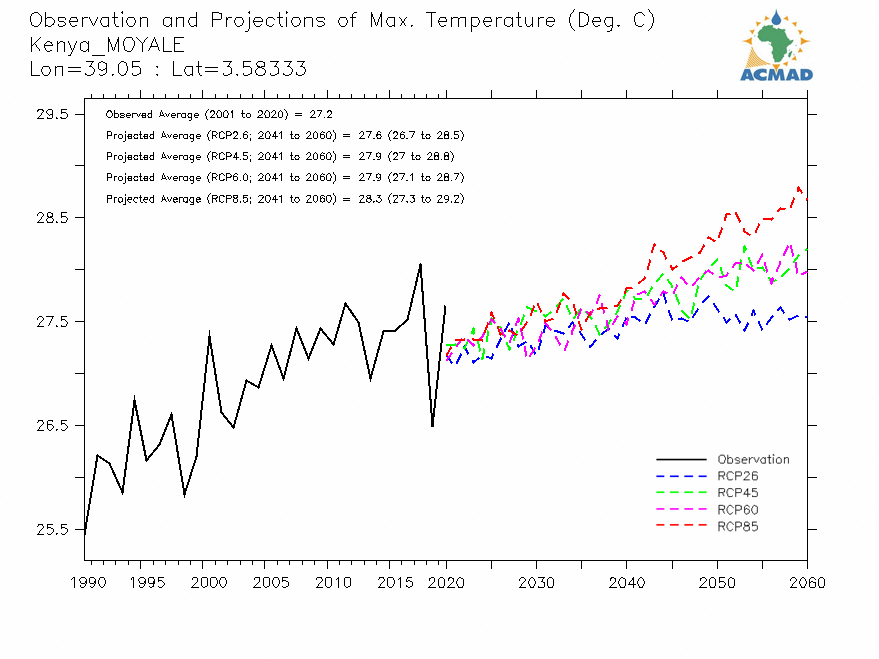 Observation and Projections of Max. Temperature (Deg. C)
Kenya_MOYALE
Lon=39.05 : Lat=3.58333

ACMAD

Observed Average (2001 to 2020) = 27.2
Projected Average (RCP2.6; 2041 to 2060) = 27.6 (26.7 to 28.5)
Projected Average (RCP4.5; 2041 to 2060) = 27.9 (27 to 28.8)
Projected Average (RCP6.0; 2041 to 2060) = 27.9 (27.1 to 28.7)
Projected Average (RCP8.5; 2041 to 2060) = 28.3 (27.3 to 29.2)

29.5
28.5
27.5
26.5
25.5

Observation
RCP26
RCP45
RCP60
RCP85

1990 1995 2000 2005 2010 2015 2020 2030 2040 2050 2060